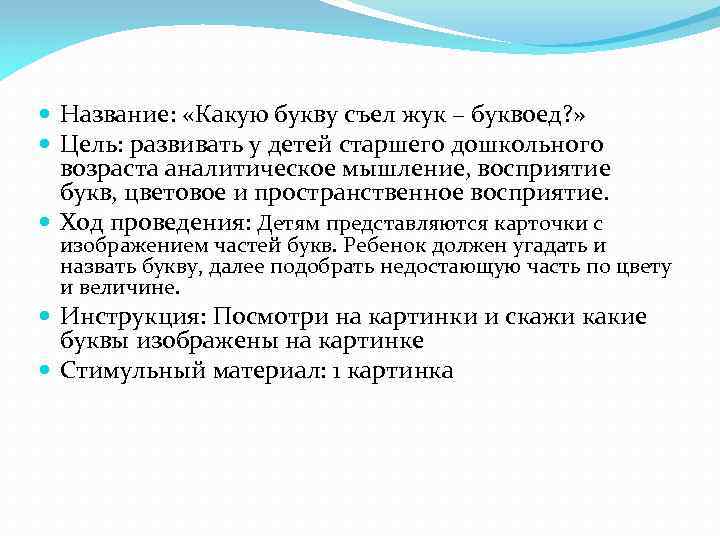 Название: «Какую букву съел жук – буквоед?»

Цель: развивать у детей старшего дошкольного возраста аналитическое мышление, восприятие букв, цветовое и пространственное восприятие.

Ход проведения: Детям представляются карточки с изображением частей букв. Ребенок должен угадать и назвать букву, далее подобрать недостающую часть по цвету и величине.

Инструкция: Посмотри на картинки и скажи какие буквы изображены на картинке

Стимульный материал: 1 картинка